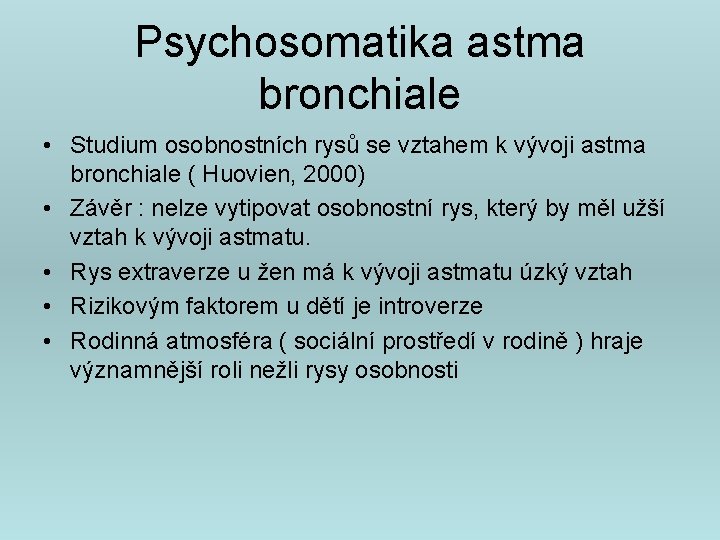 Psychosomatika astma bronchiale

• Studium osobnostních rysů se vztahem k vývoji astma bronchiale ( Huovien, 2000)
• Závěr : nelze vytipovat osobnostní rys, který by měl užší vztah k vývoji astmatu.
• Rys extraverze u žen má k vývoji astmatu úzký vztah
• Rizikovým faktorem u dětí je introverze
• Rodinná atmosféra ( sociální prostředí v rodině ) hraje významnější roli nežli rysy osobnosti